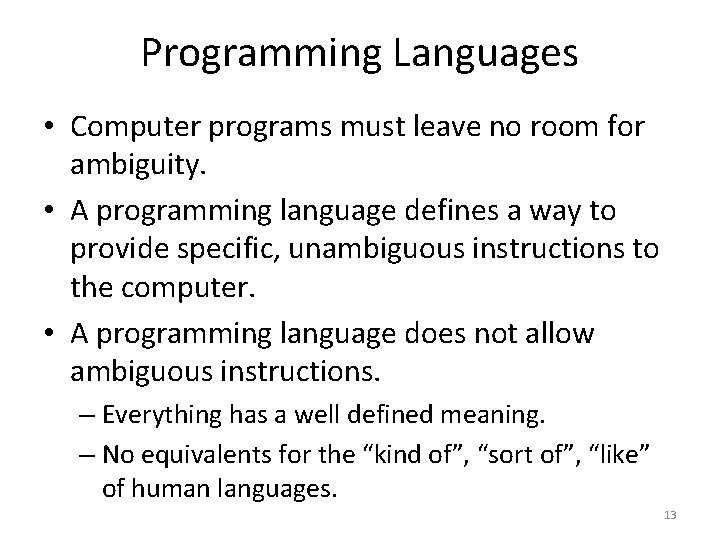 Programming Languages

• Computer programs must leave no room for ambiguity.

• A programming language defines a way to provide specific, unambiguous instructions to the computer.

• A programming language does not allow ambiguous instructions.

– Everything has a well defined meaning.

– No equivalents for the “kind of”, “sort of”, “like” of human languages.

13